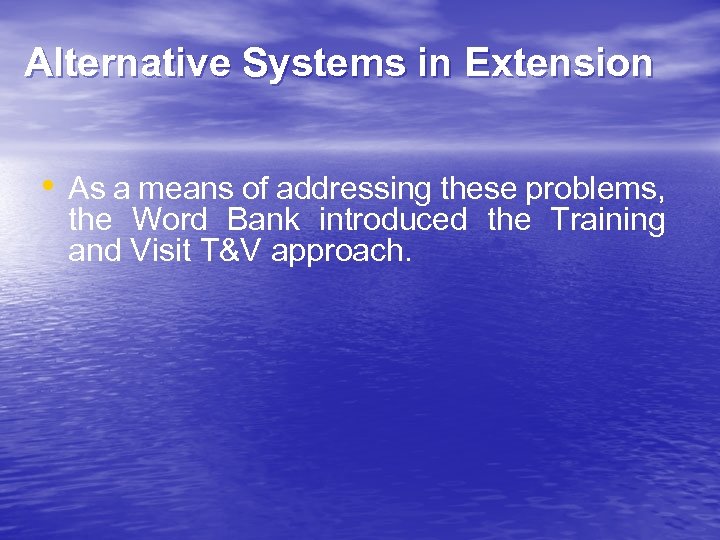 Alternative Systems in Extension

• As a means of addressing these problems, the Word Bank introduced the Training and Visit T&V approach.